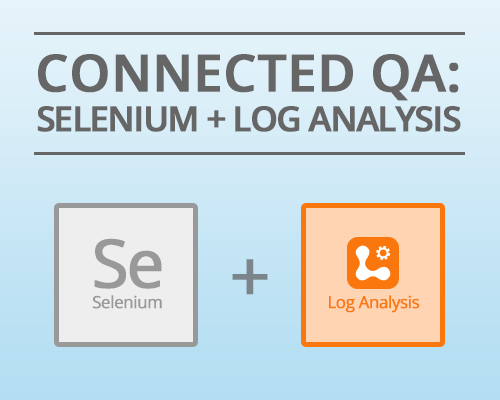 CONNECTED QA:
SELENIUM + LOG ANALYSIS

Se
Selenium

+

Log Analysis